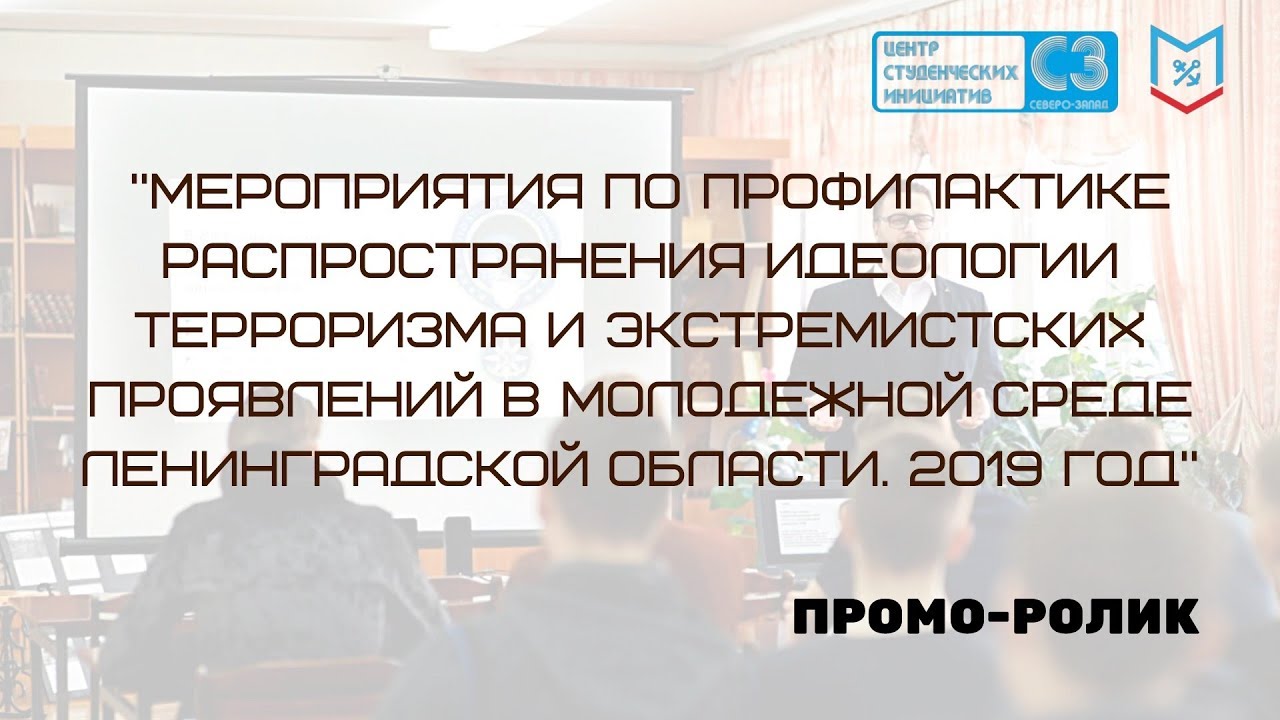 ЦЕНТР СТУДЕНЧЕСКИХ ИНИЦИАТИВ

СЗ
СЕВЕРО-ЗАПАД

"МЕРОПРИЯТИЯ ПО ПРОФИЛАКТИКЕ РАСПРОСТРАНЕНИЯ ИДЕОЛОГИИ ТЕРРОРИЗМА И ЭКСТРЕМИСТСКИХ ПРОЯВЛЕНИЙ В МОЛОДЕЖНОЙ СРЕДЕ ЛЕНИНГРАДСКОЙ ОБЛАСТИ. 2019 ГОД"

ПРОМО-РОЛИК